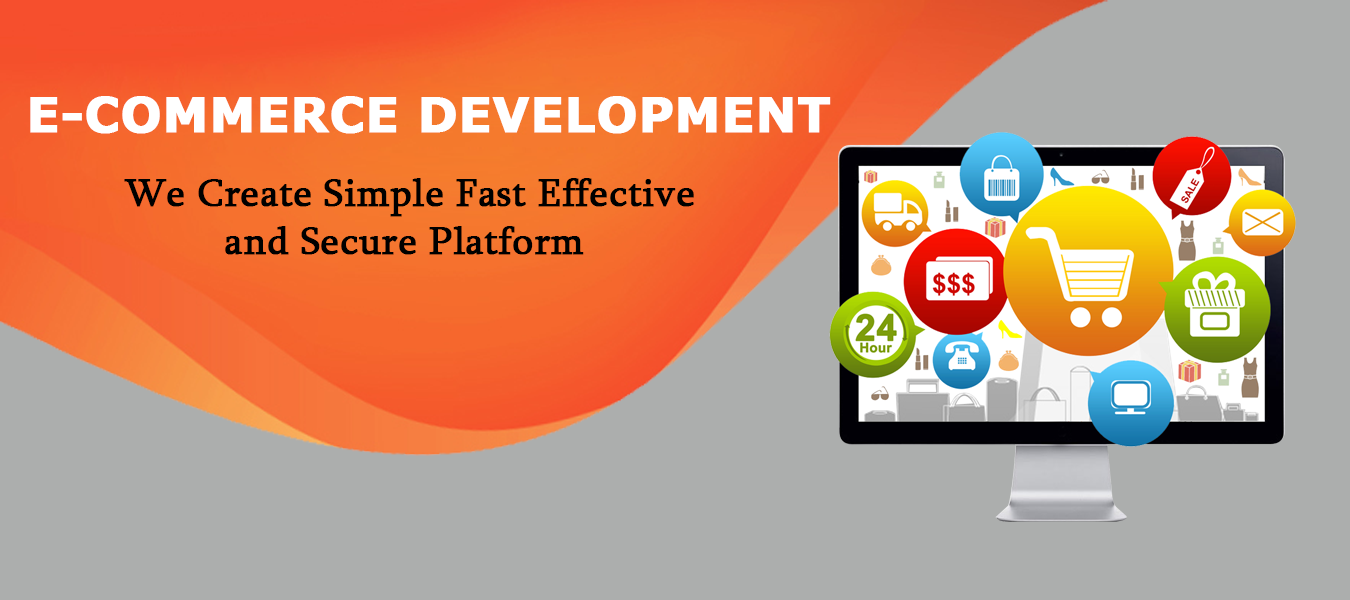 E-COMMERCE DEVELOPMENT

We Create Simple Fast Effective and Secure Platform

SALE

$$$

24 Hour